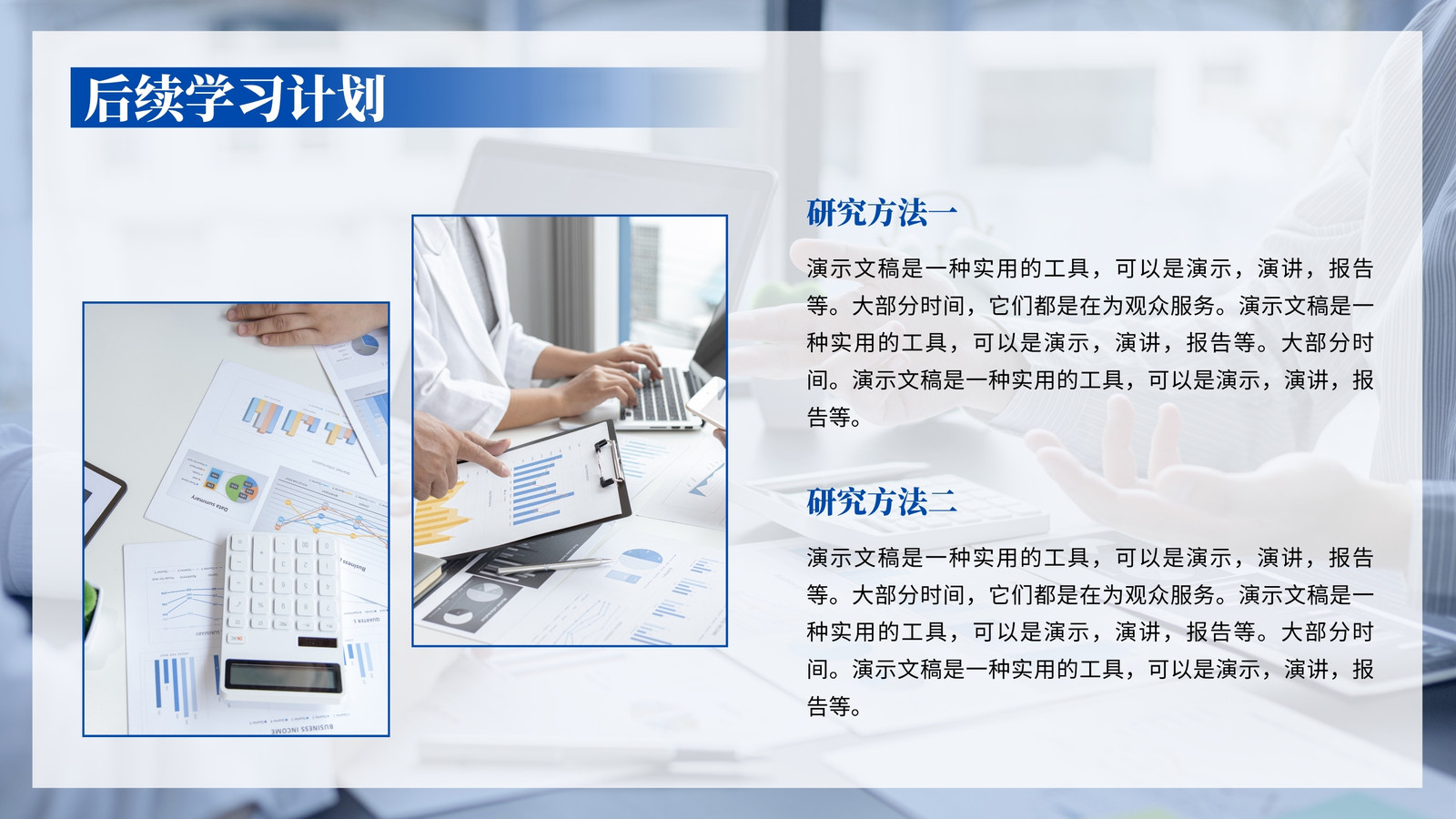 后续学习计划

研究方法一

演示文稿是一种实用的工具，可以是演示，演讲，报告等。大部分时间，它们都是在为观众服务。演示文稿是一种实用的工具，可以是演示，演讲，报告等。大部分时间。演示文稿是一种实用的工具，可以是演示，演讲，报告等。

研究方法二

演示文稿是一种实用的工具，可以是演示，演讲，报告等。大部分时间，它们都是在为观众服务。演示文稿是一种实用的工具，可以是演示，演讲，报告等。大部分时间。演示文稿是一种实用的工具，可以是演示，演讲，报告等。